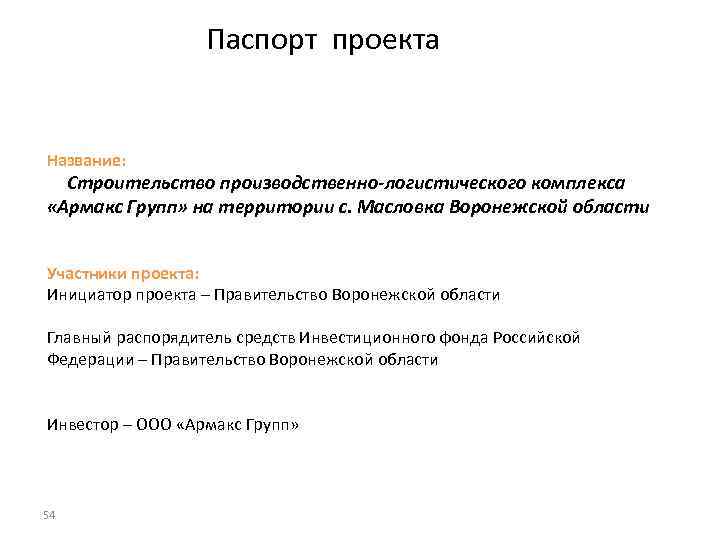 Паспорт проекта

Название:
Строительство производственно-логистического комплекса «Армакс Групп» на территории с. Масловка Воронежской области

Участники проекта:
Инициатор проекта – Правительство Воронежской области

Главный распорядитель средств Инвестиционного фонда Российской Федерации – Правительство Воронежской области

Инвестор – ООО «Армакс Групп»

54